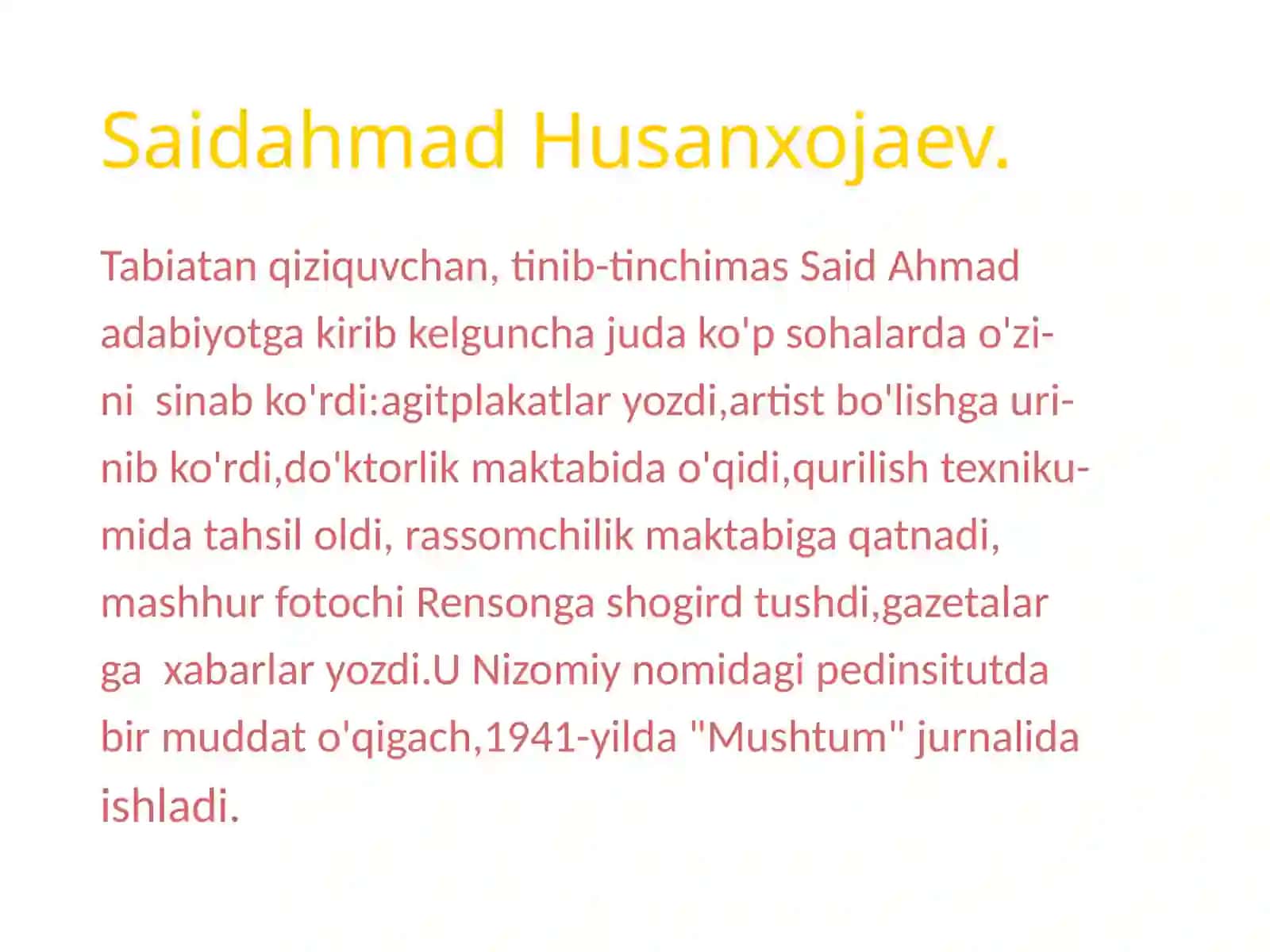 Saidahmad Husanxojaev.

Tabiatan qiziquvchan, tinib-tinchimas Said Ahmad adabiyotga kirib kelguncha juda ko'p sohalarda o'zini sinab ko'rdi:agitplakatlar yozdi,artist bo'lishga urinib ko'rdi,do'ktorlik maktabida o'qidi,qurilish texnikumida tahsil oldi, rassomchilik maktabiga qatnadi, mashhur fotochi Rensonga shogird tushdi,gazetalar ga xabarlar yozdi.U Nizomiy nomidagi pedinsitutda bir muddat o'qigach,1941-yilda "Mushtum" jurnalida ishladi.